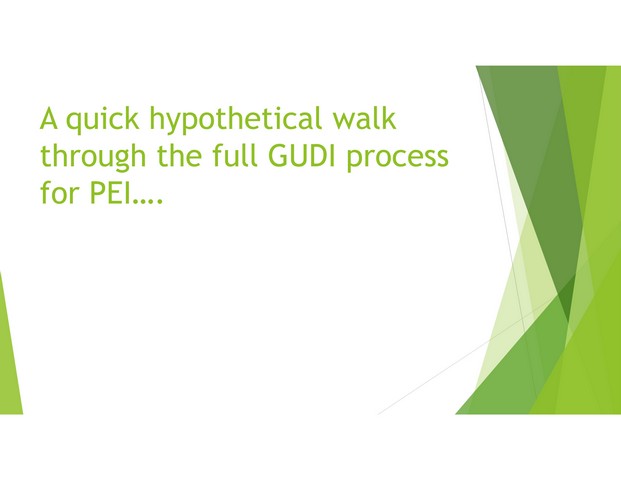 A quick hypothetical walk through the full GUDI process for PEI….